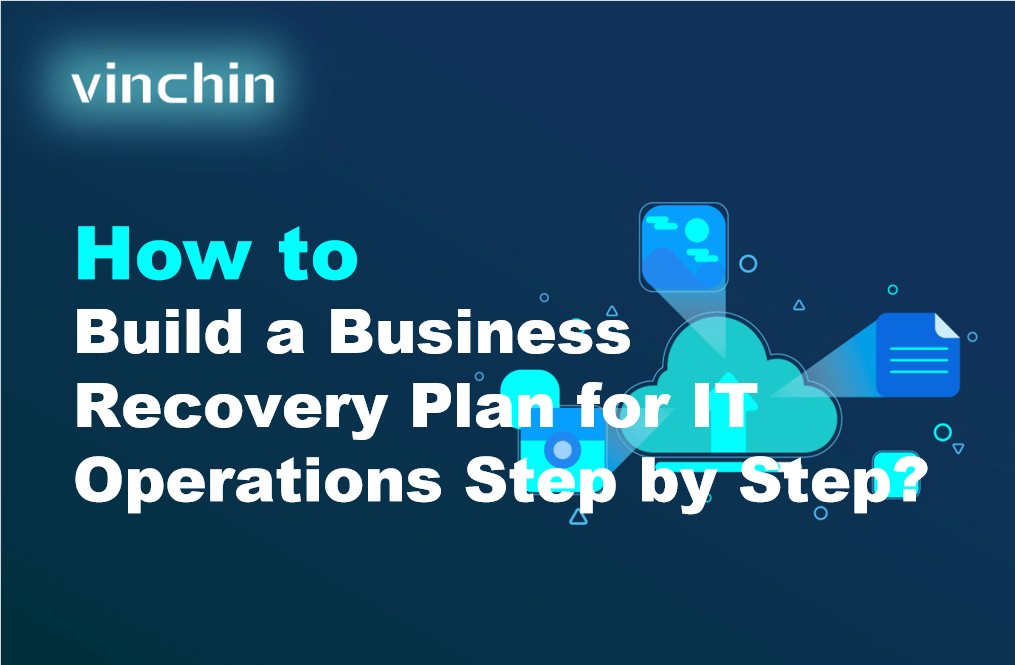 vinchin

How to
Build a Business Recovery Plan for IT Operations Step by Step?